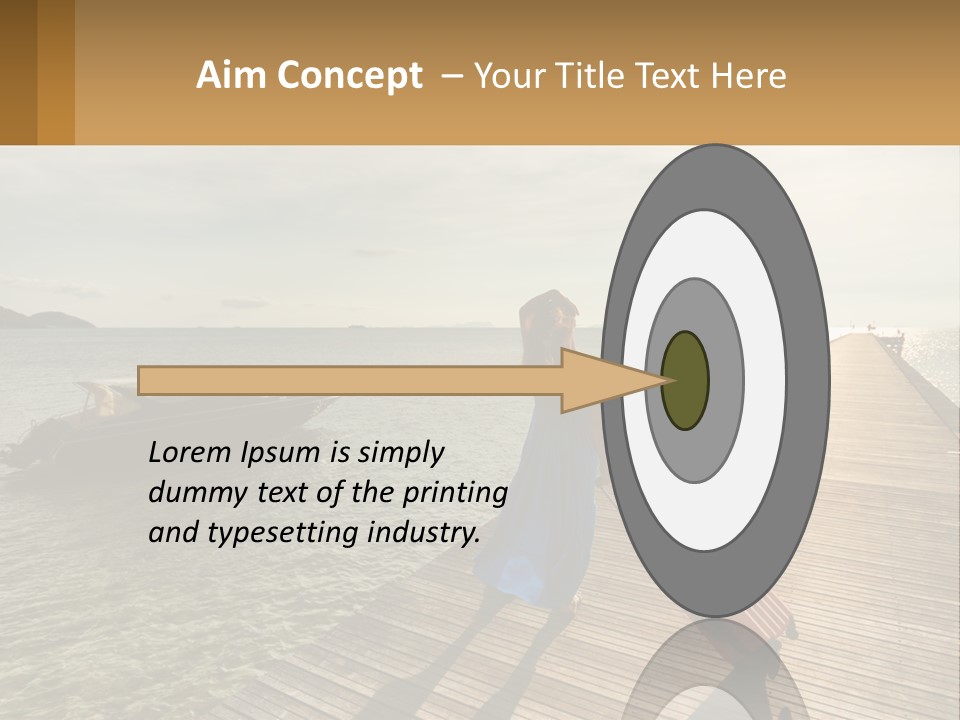 Aim Concept – Your Title Text Here

Lorem Ipsum is simply dummy text of the printing and typesetting industry.